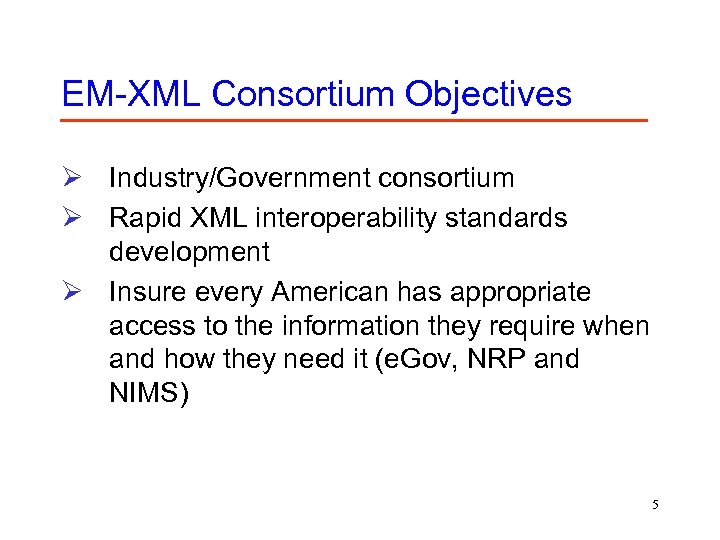 EM-XML Consortium Objectives

➢ Industry/Government consortium
➢ Rapid XML interoperability standards development
➢ Insure every American has appropriate access to the information they require when and how they need it (eGov, NRP and NIMS)

5